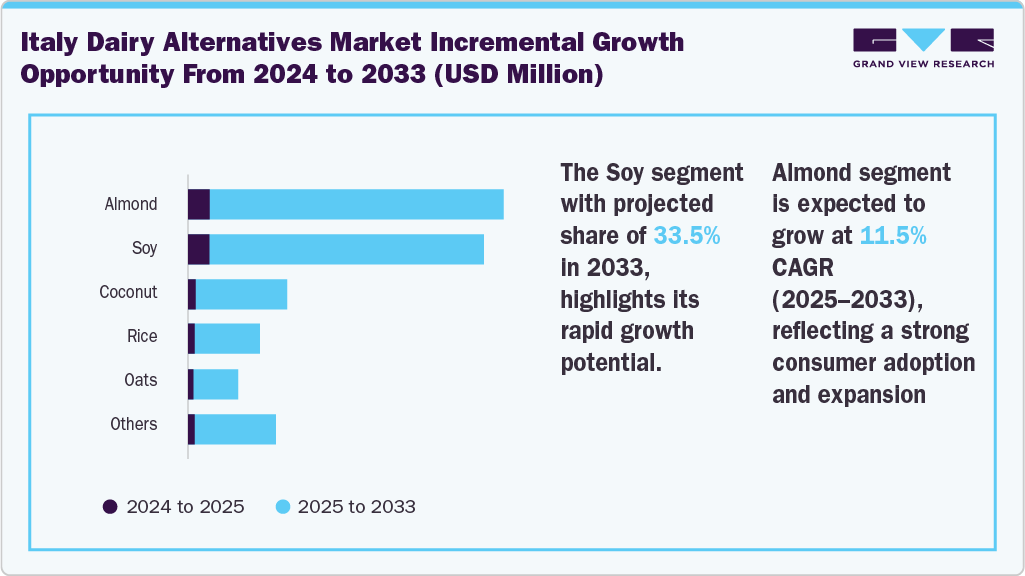 Italy Dairy Alternatives Market Incremental Growth Opportunity From 2024 to 2033 (USD Million)

GRAND VIEW RESEARCH

Almond
Soy
Coconut
Rice
Oats
Others

2024 to 2025
2025 to 2033

The Soy segment with projected share of 33.5% in 2033, highlights its rapid growth potential.

Almond segment is expected to grow at 11.5% CAGR (2025–2033), reflecting a strong consumer adoption and expansion